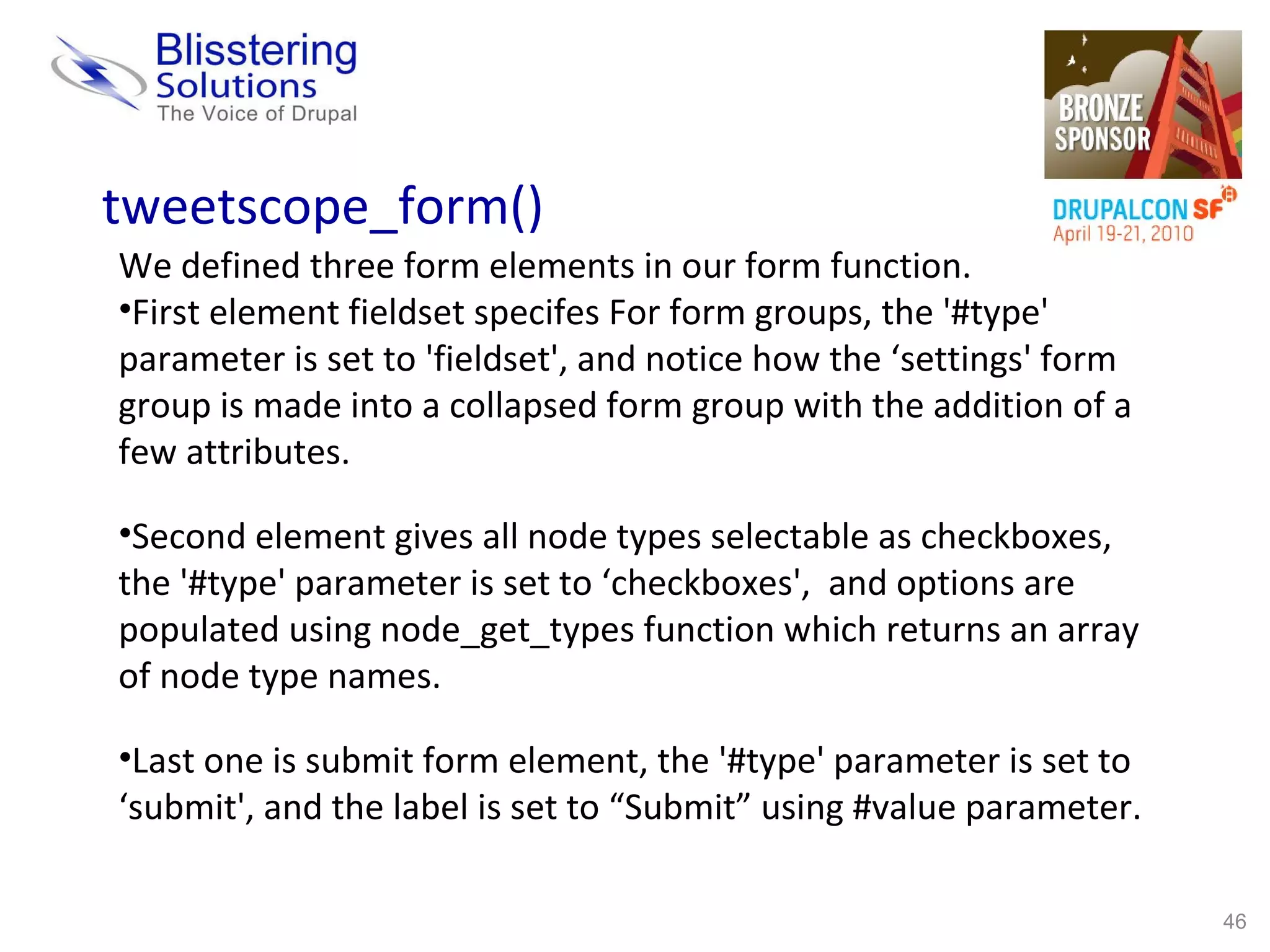 Blisstering Solutions
The Voice of Drupal

BRONZE SPONSOR
DRUPALCON SF
April 19-21, 2010

tweetscope_form()

We defined three form elements in our form function.
•First element fieldset specifes For form groups, the '#type' parameter is set to 'fieldset', and notice how the ‘settings' form group is made into a collapsed form group with the addition of a few attributes.

•Second element gives all node types selectable as checkboxes, the '#type' parameter is set to ‘checkboxes', and options are populated using node_get_types function which returns an array of node type names.

•Last one is submit form element, the '#type' parameter is set to ‘submit', and the label is set to “Submit” using #value parameter.

46